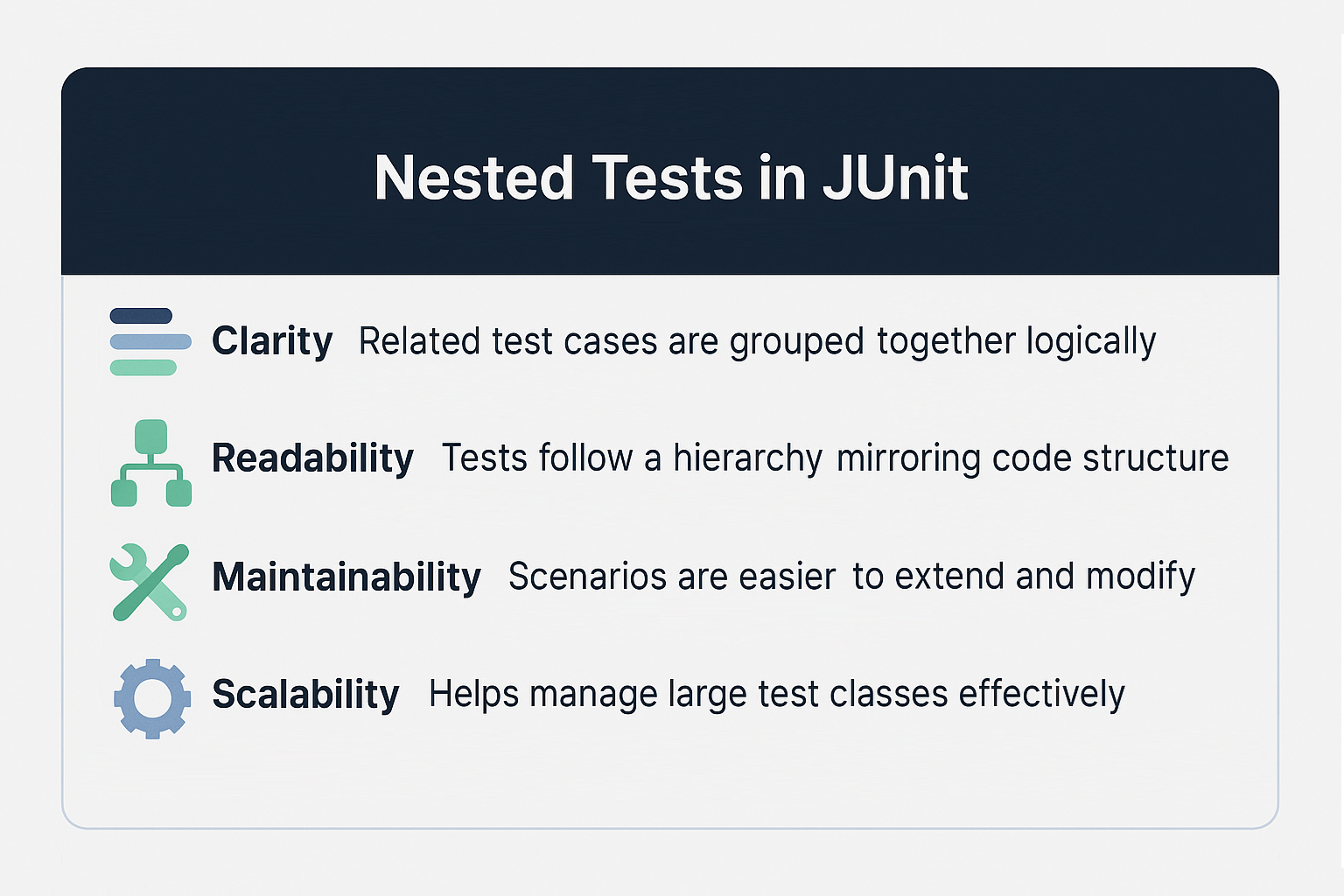 Nested Tests in JUnit

Clarity Related test cases are grouped together logically

Readability Tests follow a hierarchy mirroring code structure

Maintainability Scenarios are easier to extend and modify

Scalability Helps manage large test classes effectively